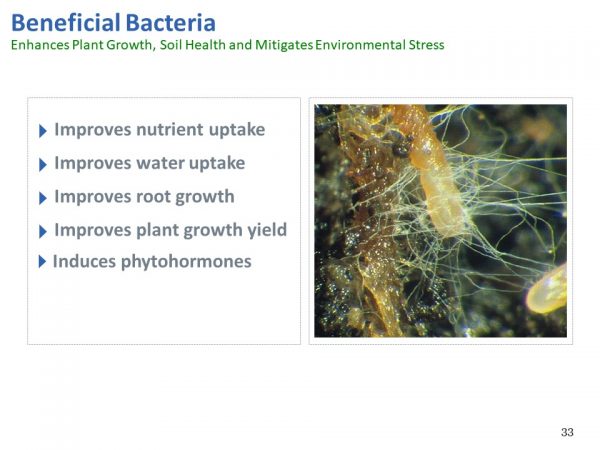 Beneficial Bacteria
Enhances Plant Growth, Soil Health and Mitigates Environmental Stress

Improves nutrient uptake
Improves water uptake
Improves root growth
Improves plant growth yield
Induces phytohormones

33